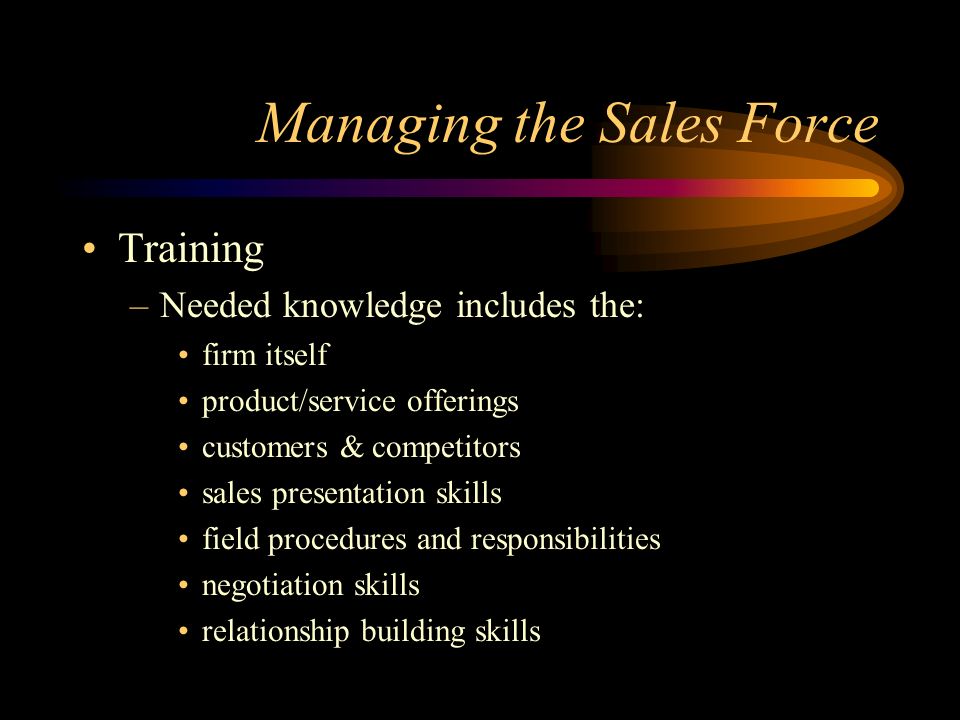 Managing the Sales Force

• Training
– Needed knowledge includes the:
• firm itself
• product/service offerings
• customers & competitors
• sales presentation skills
• field procedures and responsibilities
• negotiation skills
• relationship building skills